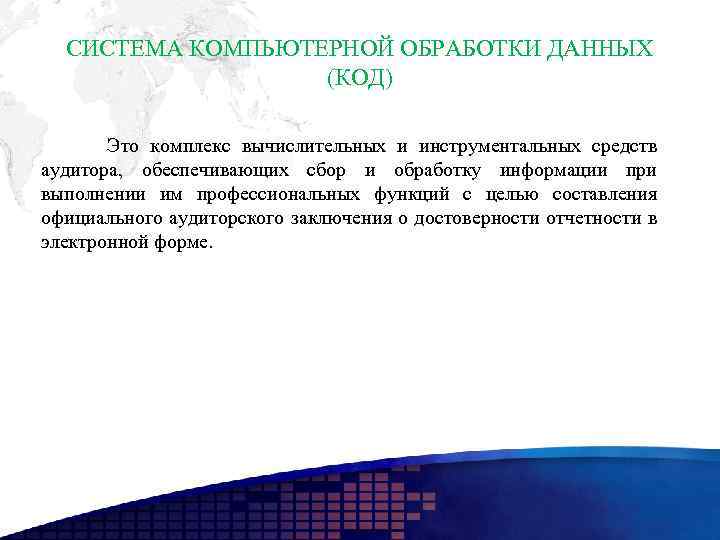 СИСТЕМА КОМПЬЮТЕРНОЙ ОБРАБОТКИ ДАННЫХ (КОД)

Это комплекс вычислительных и инструментальных средств аудитора, обеспечивающих сбор и обработку информации при выполнении им профессиональных функций с целью составления официального аудиторского заключения о достоверности отчетности в электронной форме.